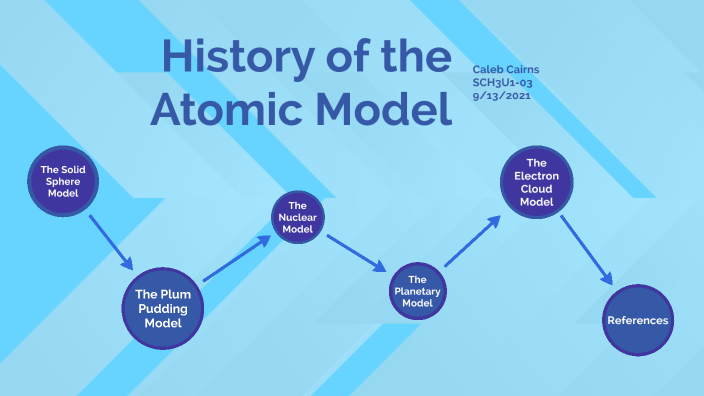 History of the Atomic Model

Caleb Cairns
SCH3U1-03
9/13/2021

The Solid Sphere Model

The Plum Pudding Model

The Nuclear Model

The Planetary Model

The Electron Cloud Model

References